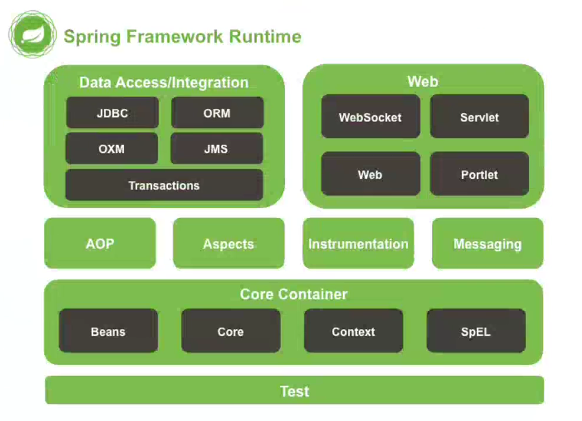 Spring Framework Runtime

Data Access/Integration

JDBC

ORM

OXM

JMS

Transactions

Web

WebSocket

Servlet

Web

Portlet

AOP

Aspects

Instrumentation

Messaging

Core Container

Beans

Core

Context

SpEL

Test